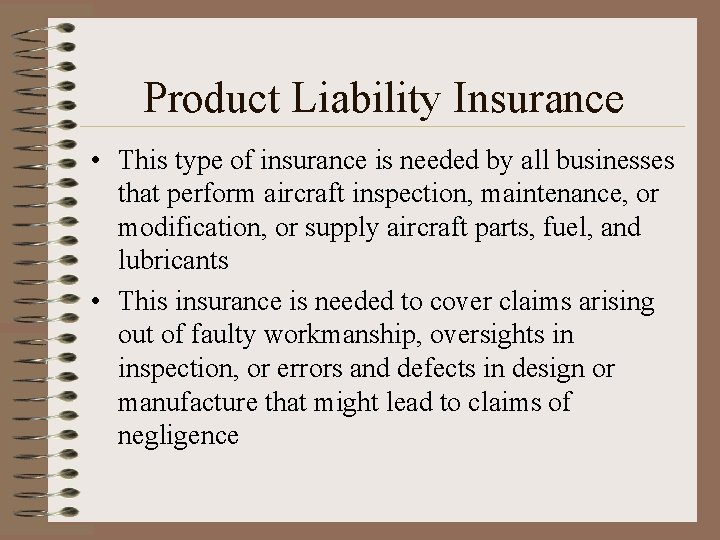 Product Liability Insurance

• This type of insurance is needed by all businesses that perform aircraft inspection, maintenance, or modification, or supply aircraft parts, fuel, and lubricants

• This insurance is needed to cover claims arising out of faulty workmanship, oversights in inspection, or errors and defects in design or manufacture that might lead to claims of negligence